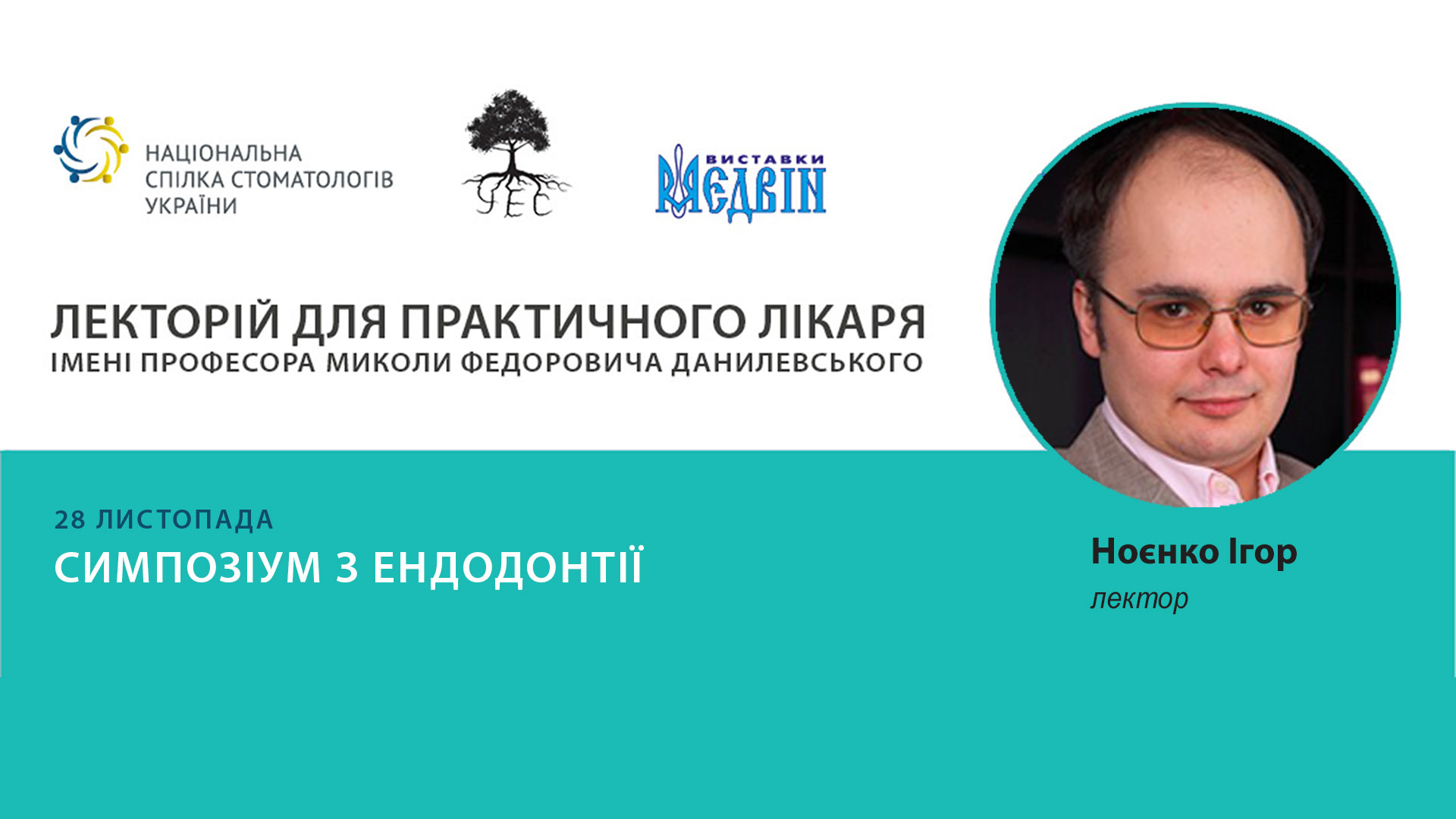 НАЦІОНАЛЬНА СПІЛКА СТОМАТОЛОГІВ УКРАЇНИ

УЕС

ВИСТАВКИ МЕДВІН

ЛЕКТОРІЙ ДЛЯ ПРАКТИЧНОГО ЛІКАРЯ
ІМЕНІ ПРОФЕСОРА МИКОЛИ ФЕДОРОВИЧА ДАНИЛЕВСЬКОГО

28 ЛИСТОПАДА
СИМПОЗІУМ З ЕНДОДОНТІЇ

Ноєнко Ігор
лектор